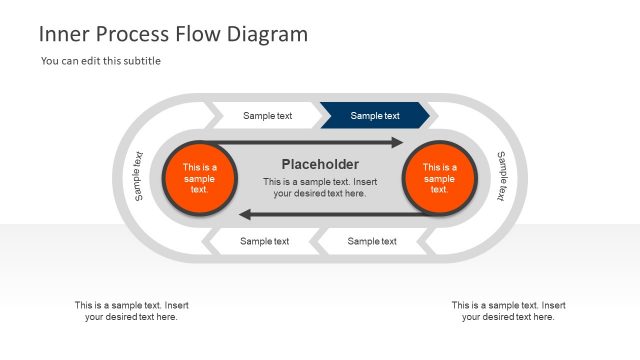 Inner Process Flow Diagram

You can edit this subtitle

Sample text

Sample text

Sample text

This is a sample text.

Placeholder

This is a sample text. Insert your desired text here.

This is a sample text.

Sample text

Sample text

Sample text

This is a sample text. Insert your desired text here.

This is a sample text. Insert your desired text here.